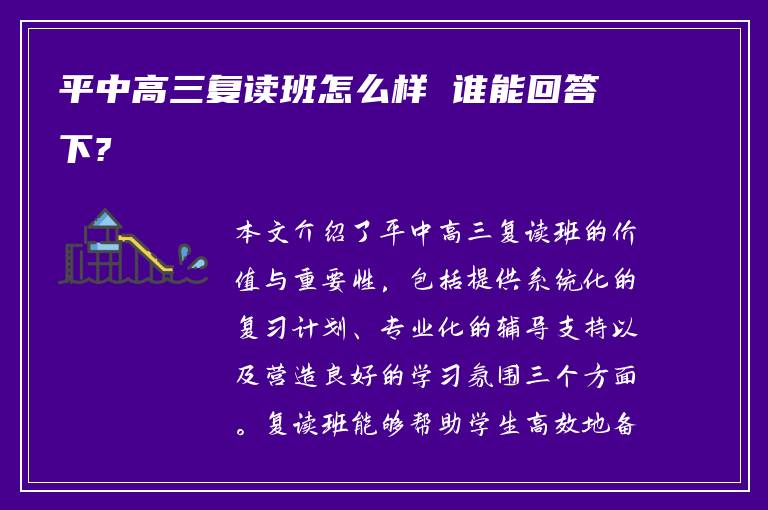 平中高三复读班怎么样 谁能回答下？

本文介绍了平中高三复读班的价值与重要性，包括提供系统化的复习计划、专业化的辅导支持以及营造良好的学习氛围三个方面。复读班能够帮助学生高效地备